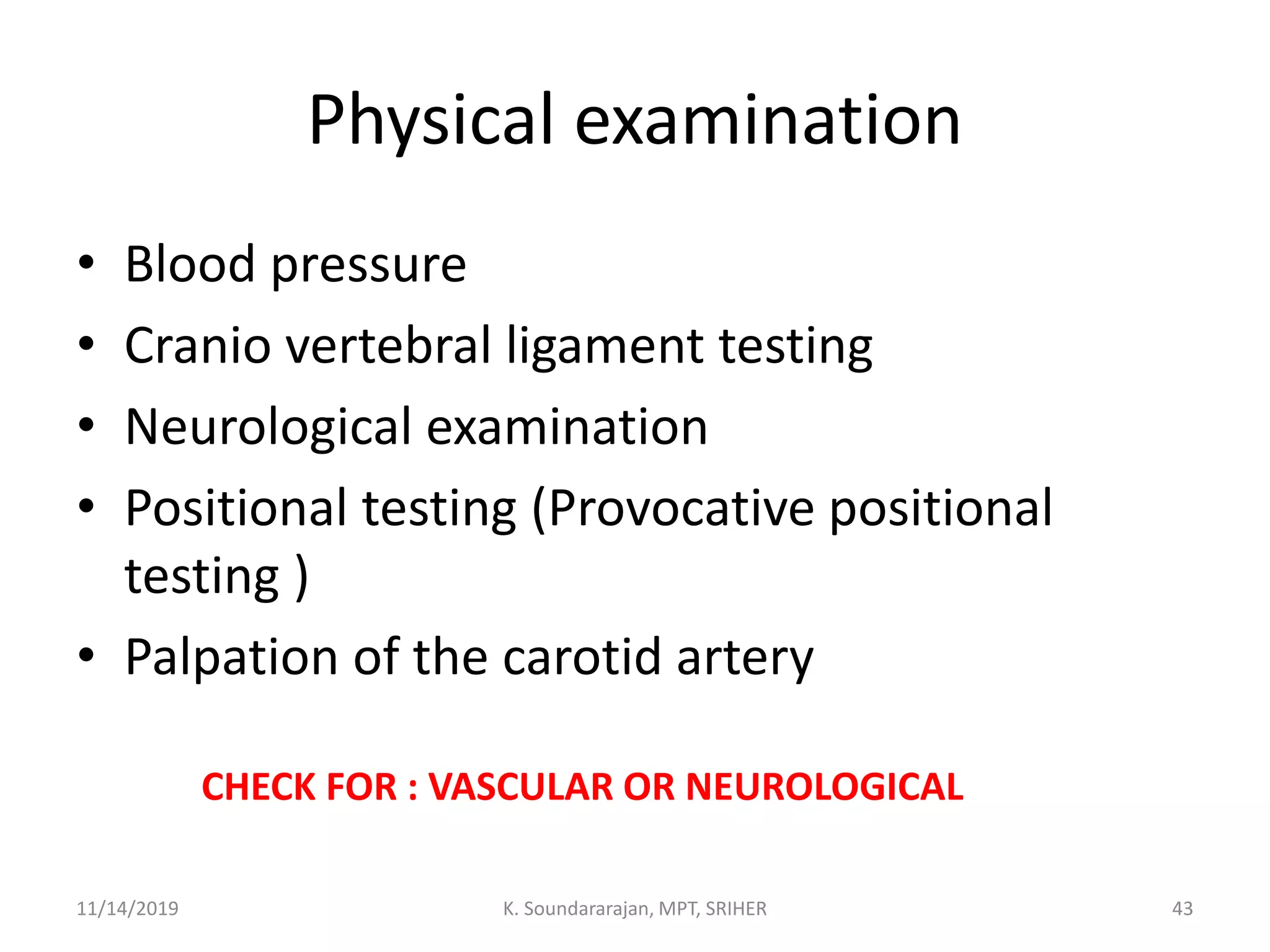 Physical examination

• Blood pressure
• Cranio vertebral ligament testing
• Neurological examination
• Positional testing (Provocative positional testing )
• Palpation of the carotid artery

CHECK FOR : VASCULAR OR NEUROLOGICAL

11/14/2019
K. Soundararajan, MPT, SRIHER
43